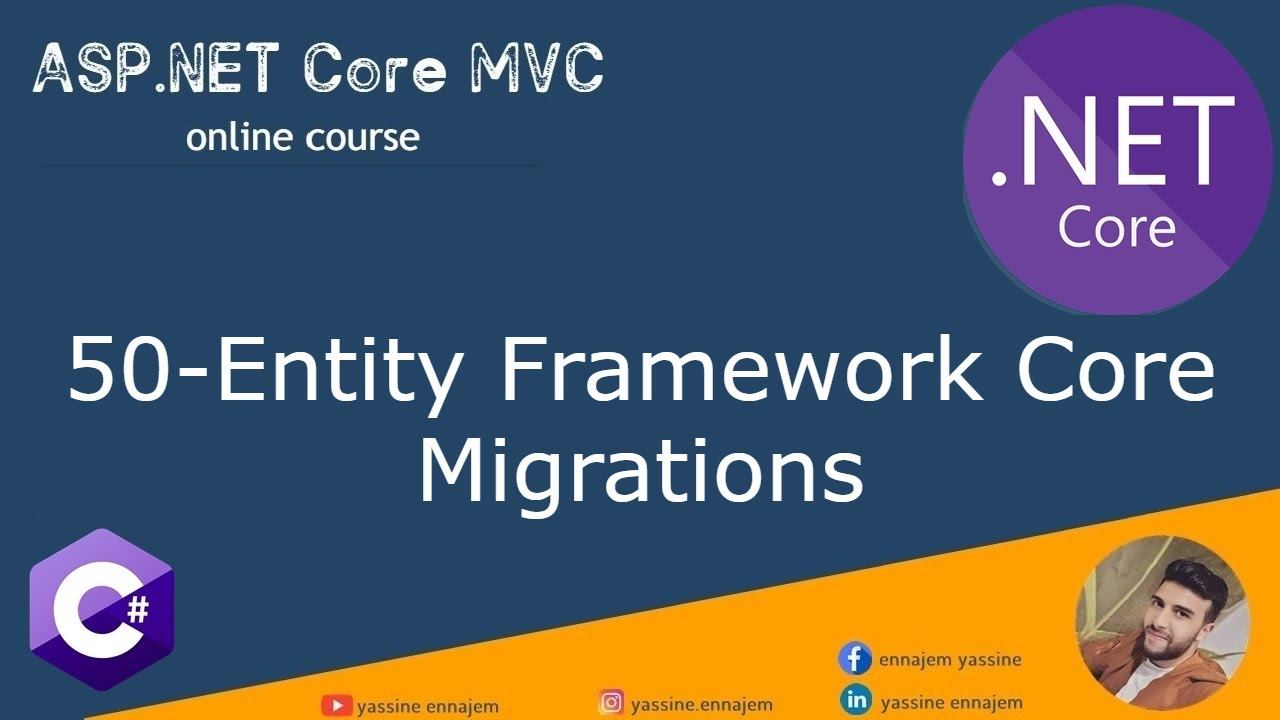 ASP.NET Core MVC
online course

.NET
Core

50-Entity Framework Core
Migrations

C#

ennajem yassine

yassine ennajem

yassine.ennajem

yassine ennajem